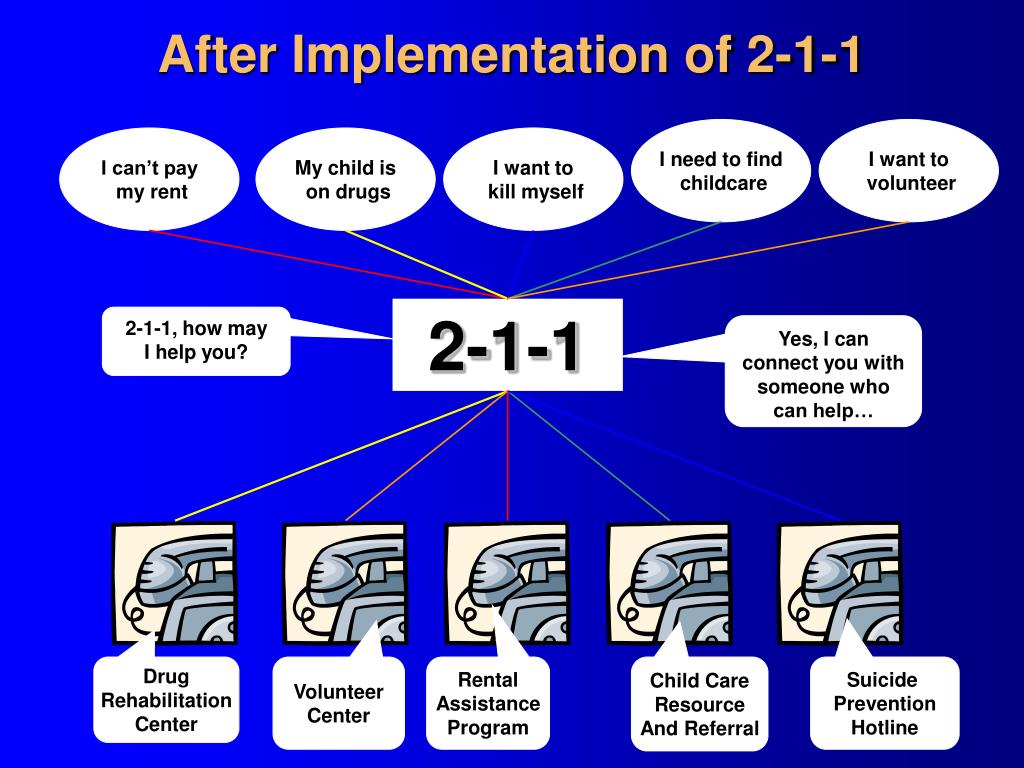 After Implementation of 2-1-1

I can't pay my rent

My child is on drugs

I want to kill myself

I need to find childcare

I want to volunteer

2-1-1, how may I help you?

2-1-1

Yes, I can connect you with someone who can help…

Drug Rehabilitation Center

Volunteer Center

Rental Assistance Program

Child Care Resource And Referral

Suicide Prevention Hotline